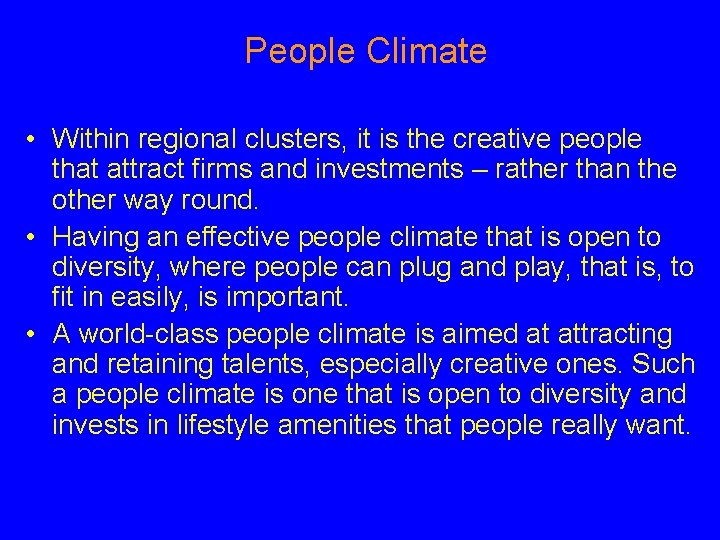 People Climate

• Within regional clusters, it is the creative people that attract firms and investments – rather than the other way round.
• Having an effective people climate that is open to diversity, where people can plug and play, that is, to fit in easily, is important.
• A world-class people climate is aimed at attracting and retaining talents, especially creative ones. Such a people climate is one that is open to diversity and invests in lifestyle amenities that people really want.